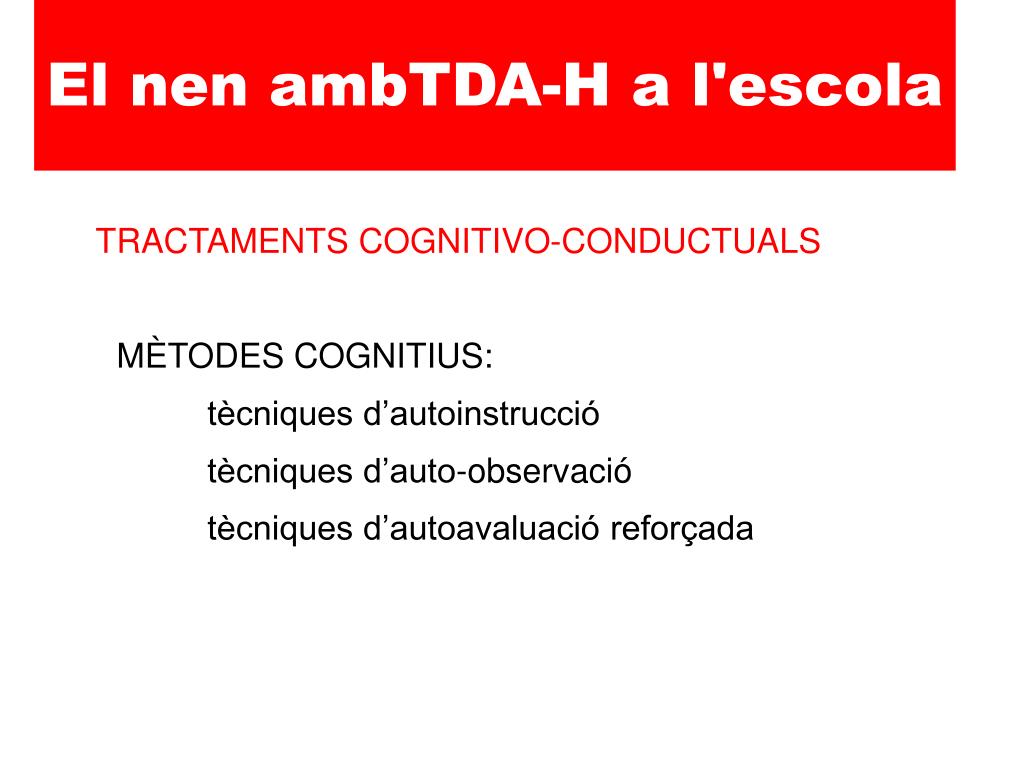 El nen ambTDA-H a l'escola

TRACTAMENTS COGNITIVO-CONDUCTUALS

MÈTODES COGNITIUS:

tècniques d’autoinstrucció

tècniques d’auto-observació

tècniques d’autoavaluació reforçada